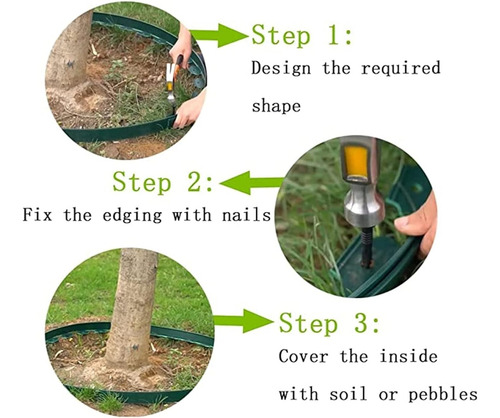 Step 1:
Design the required shape

Step 2:
Fix the edging with nails

Step 3:
Cover the inside with soil or pebbles